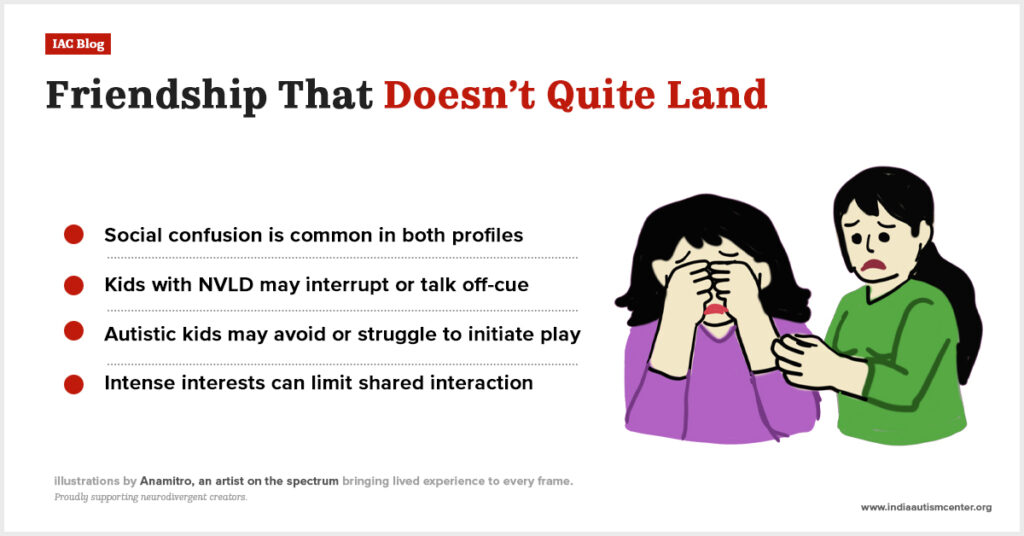 IAC Blog

Friendship That Doesn't Quite Land

Social confusion is common in both profiles

Kids with NVLD may interrupt or talk off-cue

Autistic kids may avoid or struggle to initiate play

Intense interests can limit shared interaction

illustrations by Anamitro, an artist on the spectrum bringing lived experience to every frame.
Proudly supporting neurodivergent creators.

www.indiaautismcenter.org